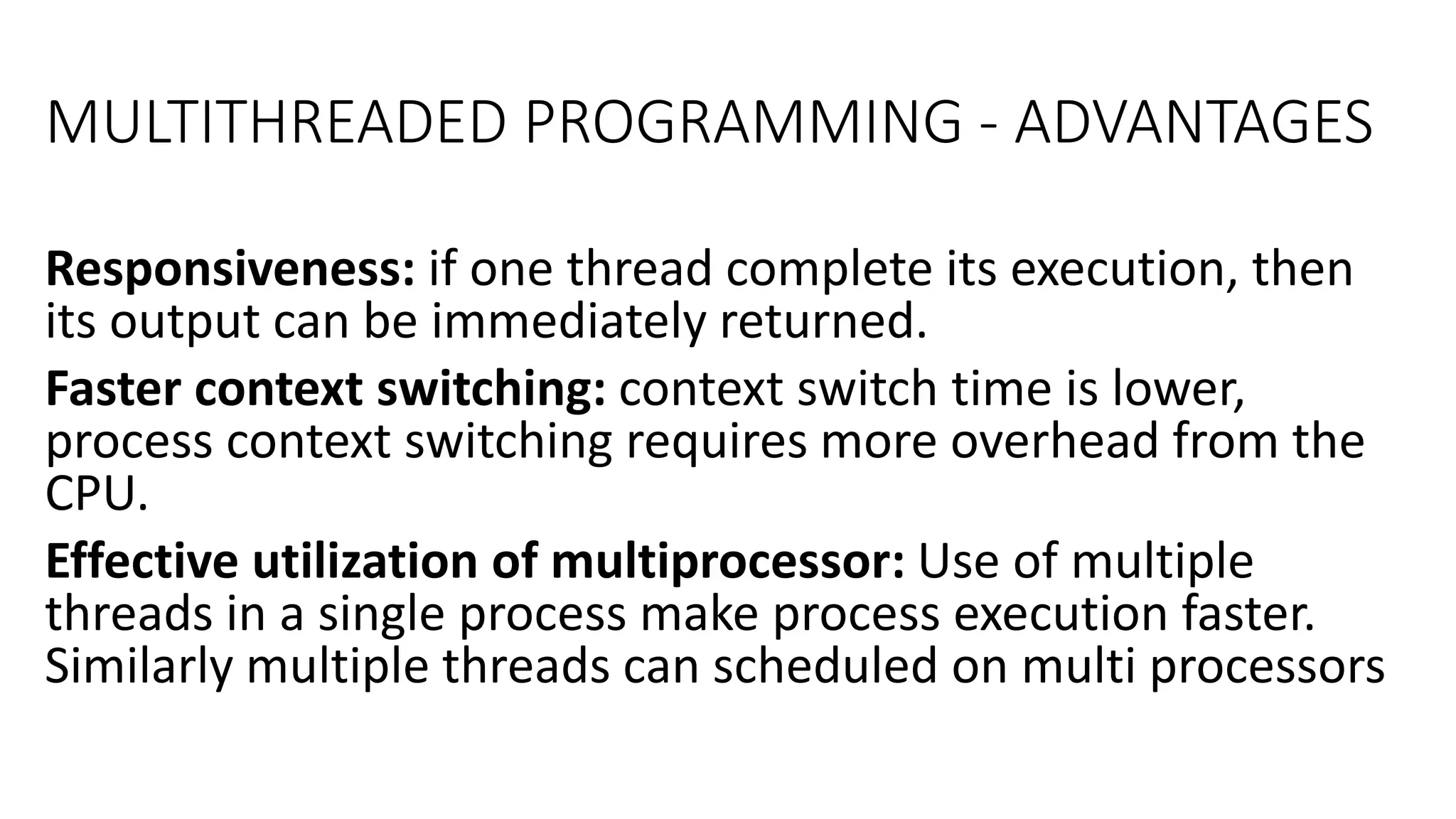 MULTITHREADED PROGRAMMING - ADVANTAGES

Responsiveness: if one thread complete its execution, then its output can be immediately returned.

Faster context switching: context switch time is lower, process context switching requires more overhead from the CPU.

Effective utilization of multiprocessor: Use of multiple threads in a single process make process execution faster. Similarly multiple threads can scheduled on multi processors